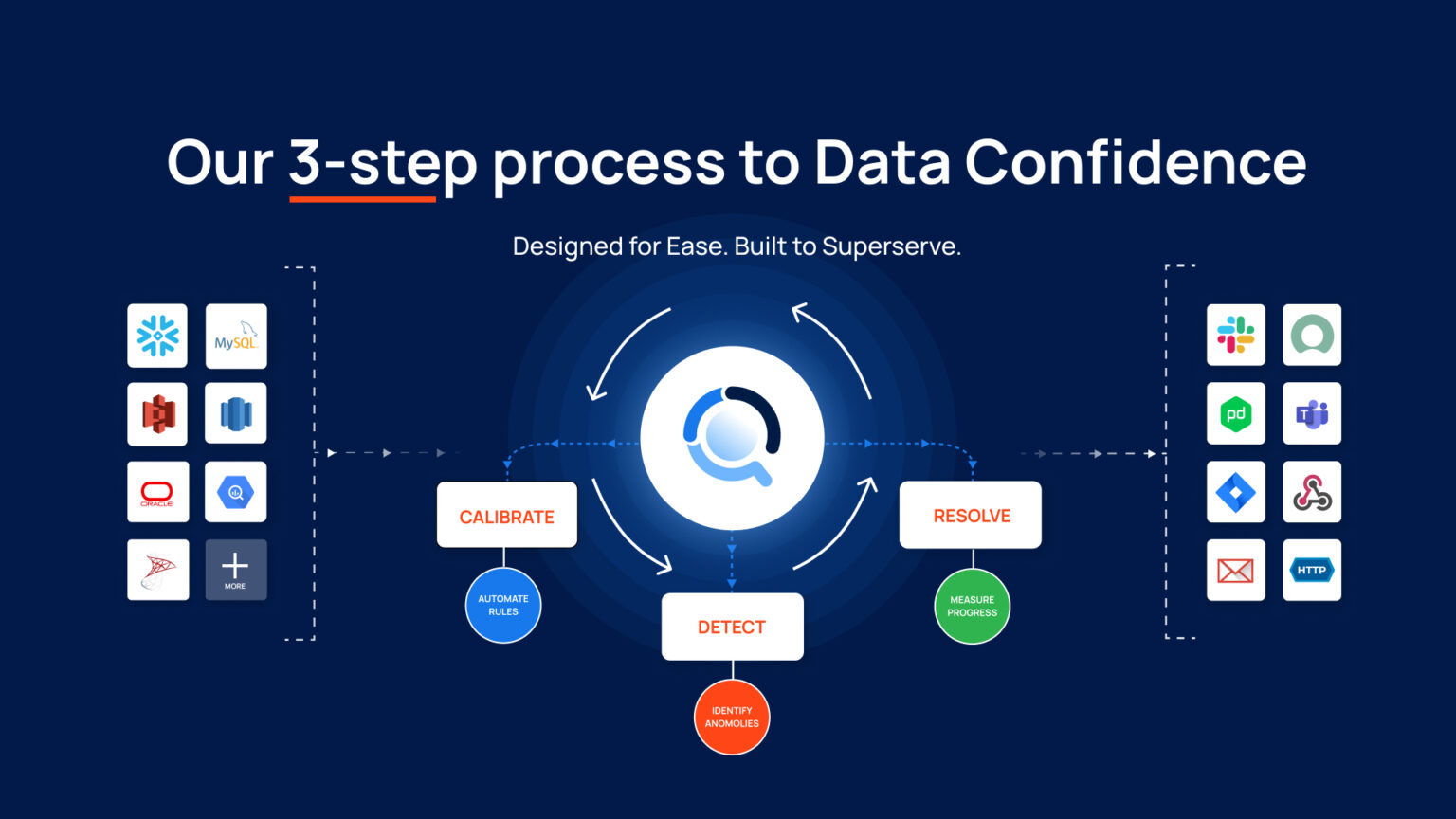 Our 3-step process to Data Confidence

Designed for Ease. Built to Superserve.

MySQL

ORACLE

MORE

CALIBRATE

AUTOMATE RULES

DETECT

IDENTIFY ANOMOLIES

RESOLVE

MEASURE PROGRESS

pd

HTTP